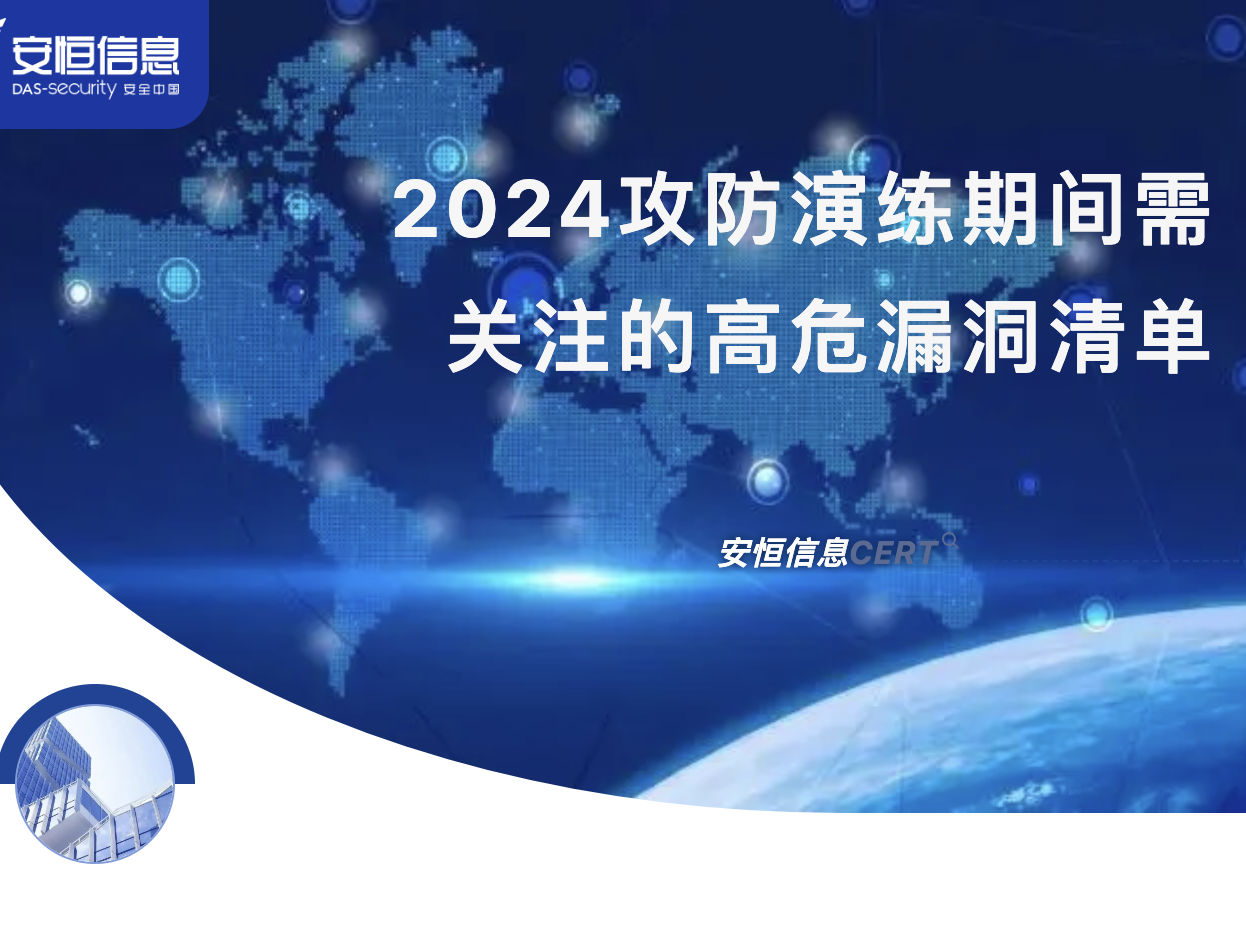 安恒信息
DAS-security 安全中国

2024攻防演练期间需关注的高危漏洞清单

安恒信息CERT